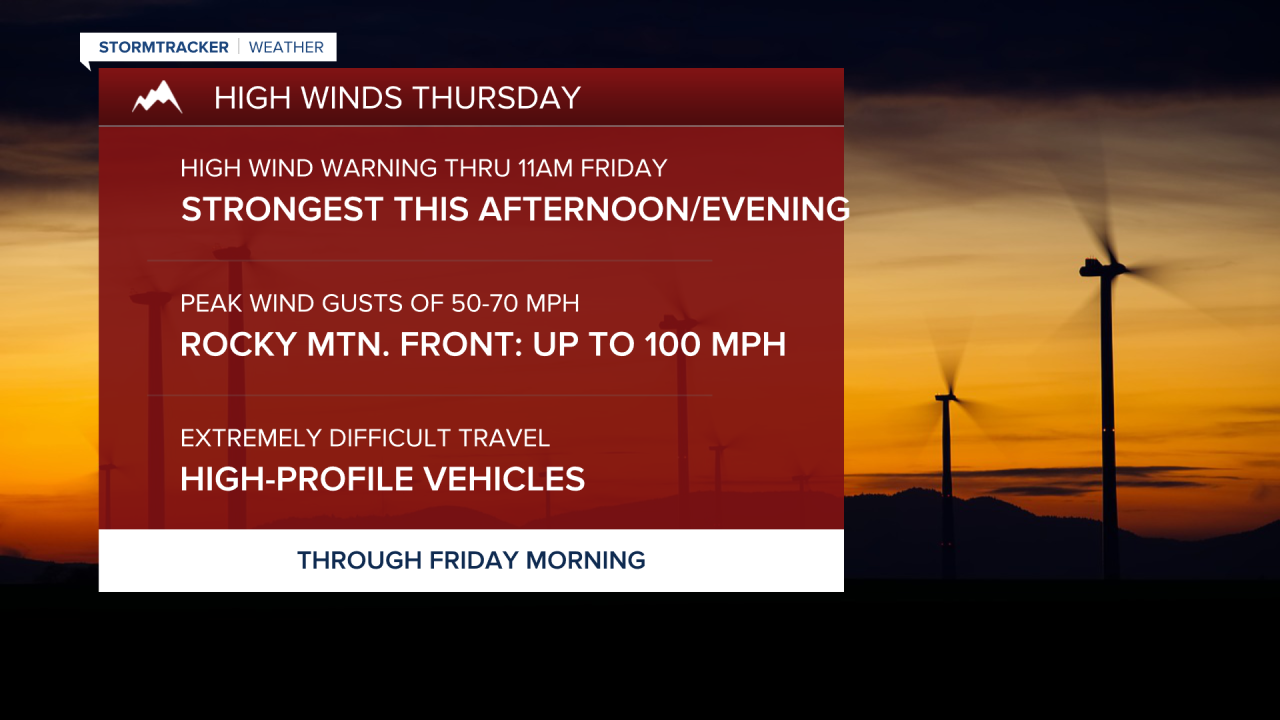 STORMTRACKER | WEATHER

HIGH WINDS THURSDAY

HIGH WIND WARNING THRU 11AM FRIDAY
STRONGEST THIS AFTERNOON/EVENING

PEAK WIND GUSTS OF 50-70 MPH
ROCKY MTN. FRONT: UP TO 100 MPH

EXTREMELY DIFFICULT TRAVEL
HIGH-PROFILE VEHICLES

THROUGH FRIDAY MORNING